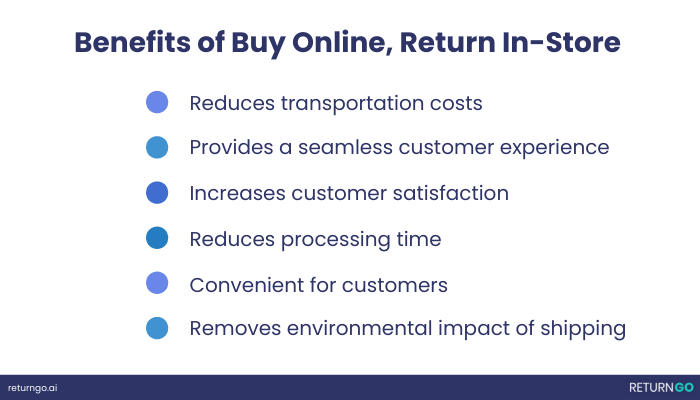 Benefits of Buy Online, Return In-Store

Reduces transportation costs

Provides a seamless customer experience

Increases customer satisfaction

Reduces processing time

Convenient for customers

Removes environmental impact of shipping

returngo.ai

RETURNGO